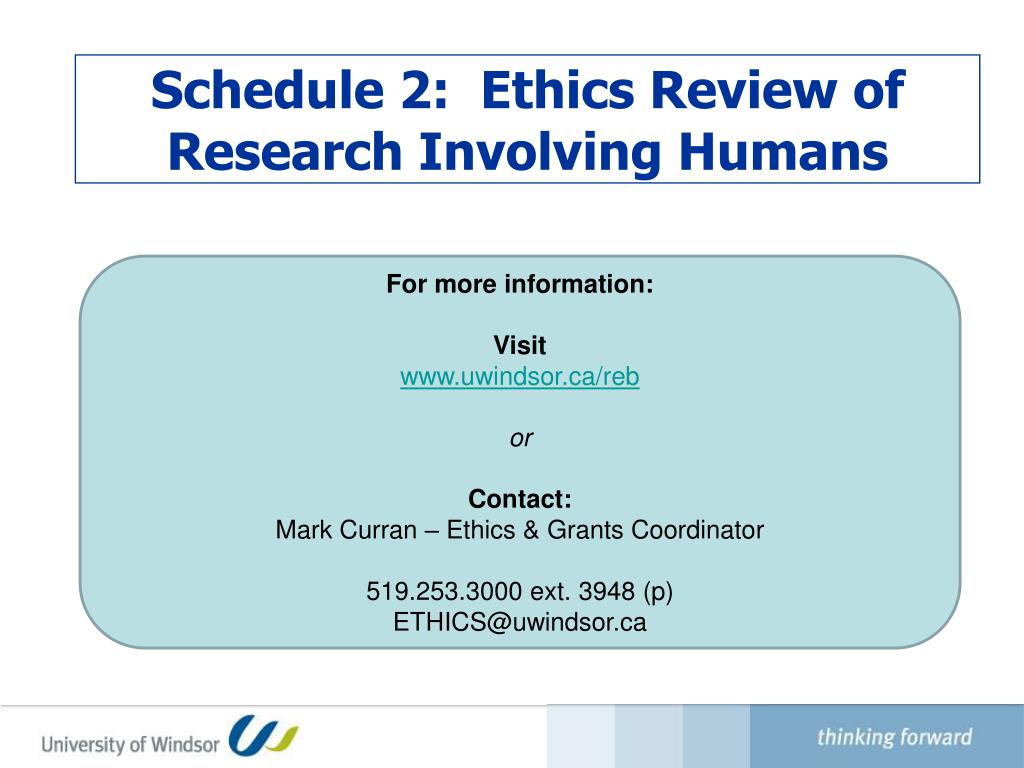 Schedule 2: Ethics Review of Research Involving Humans

For more information:

Visit
www.uwindsor.ca/reb

or

Contact:
Mark Curran – Ethics & Grants Coordinator

519.253.3000 ext. 3948 (p)
ETHICS@uwindsor.ca

University of Windsor

thinking forward